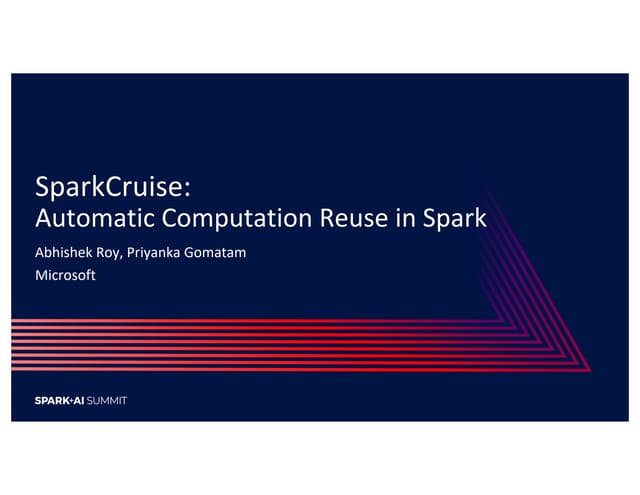 SparkCruise:
Automatic Computation Reuse in Spark

Abhishek Roy, Priyanka Gomatam

Microsoft

SPARK+AI SUMMIT